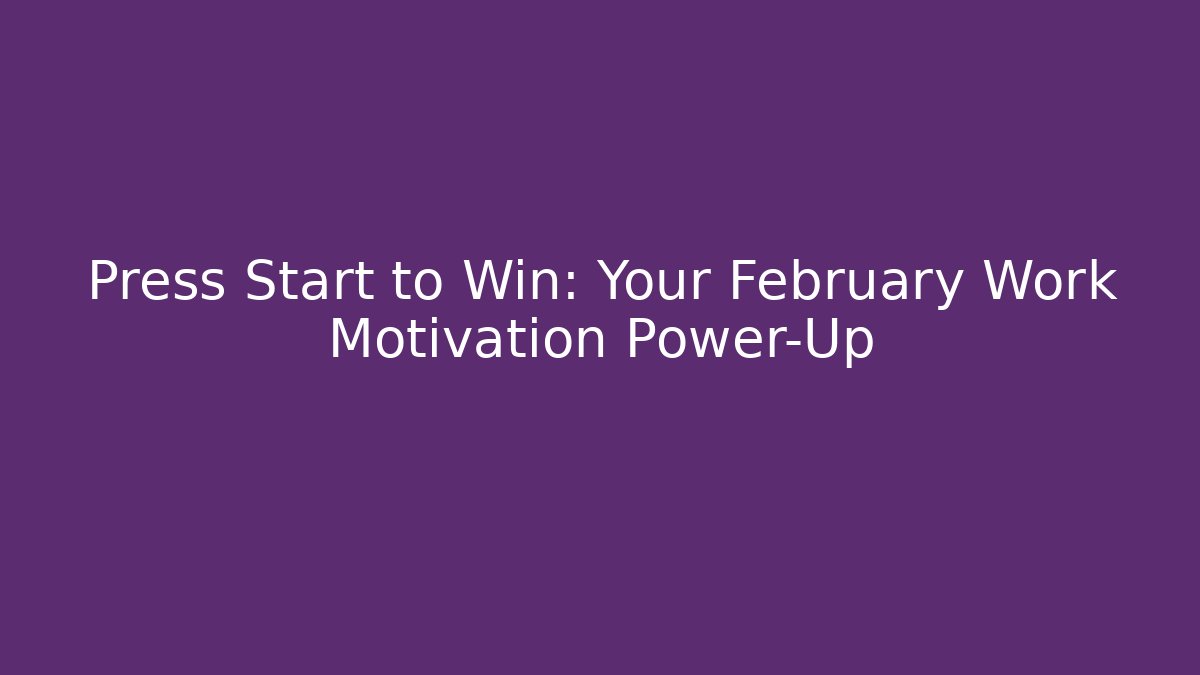 Press Start to Win: Your February Work Motivation Power-Up